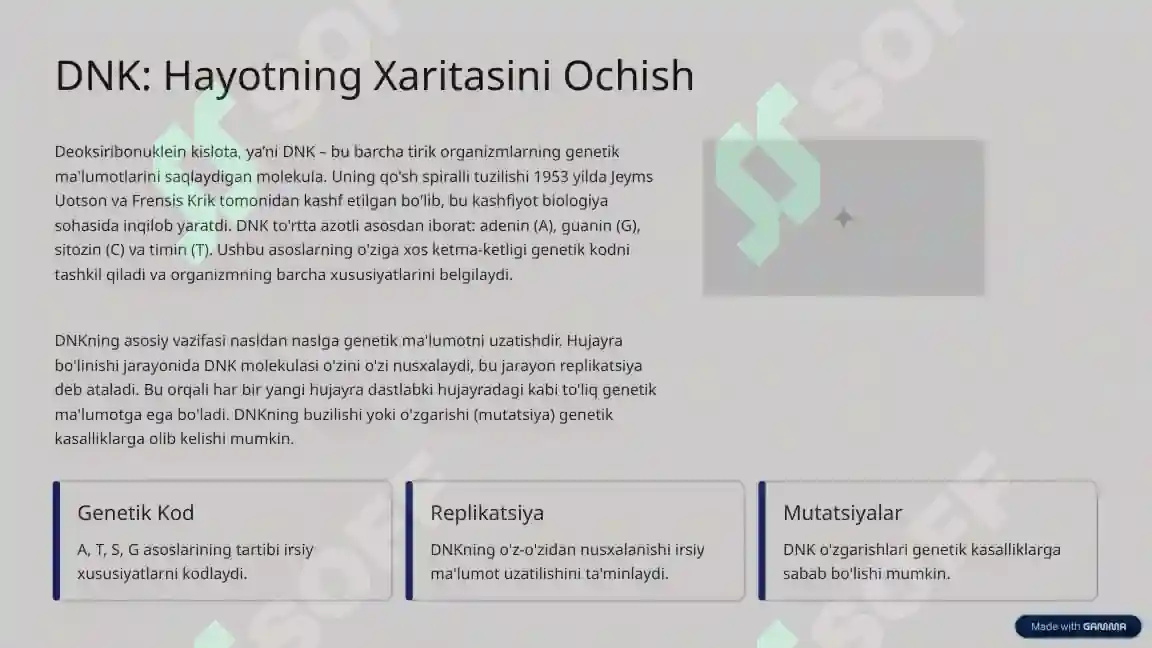 DNK: Hayotning Xaritasini Ochish

Deoksiribonuklein kislota, ya'ni DNK – bu barcha tirik organizmlarning genetik ma'lumotlarini saqlaydigan molekula. Uning qo'sh spiralli tuzilishi 1953 yilda Jeyms Uotson va Frensis Krik tomonidan kashf etilgan bo'lib, bu kashfiyot biologiya sohasida inqilob yaratdi. DNK to'rtta azotli asosdan iborat: adenin (A), guanin (G), sitozin (C) va timin (T). Ushbu asoslarning o'ziga xos ketma-ketligi genetik kodni tashkil qiladi va organizmning barcha xususiyatlarini belgilaydi.

DNKning asosiy vazifasi nasldan naslga genetik ma'lumotni uzatishdir. Hujayra bo'linishi jarayonida DNK molekulasi o'zini o'zi nusxalaydi, bu jarayon replikatsiya deb ataladi. Bu orqali har bir yangi hujayra dastlabki hujayradagi kabi to'liq genetik ma'lumotga ega bo'ladi. DNKning buzilishi yoki o'zgarishi (mutatsiya) genetik kasalliklarga olib kelishi mumkin.

Genetik Kod

A, T, S, G asoslarining tartibi irsiy xususiyatlarni kodlaydi.

Replikatsiya

DNKning o'z-o'zidan nusxalanishi irsiy ma'lumot uzatilishini ta'minlaydi.

Mutatsiyalar

DNK o'zgarishlari genetik kasalliklarga sabab bo'lishi mumkin.

Made with GAMMA